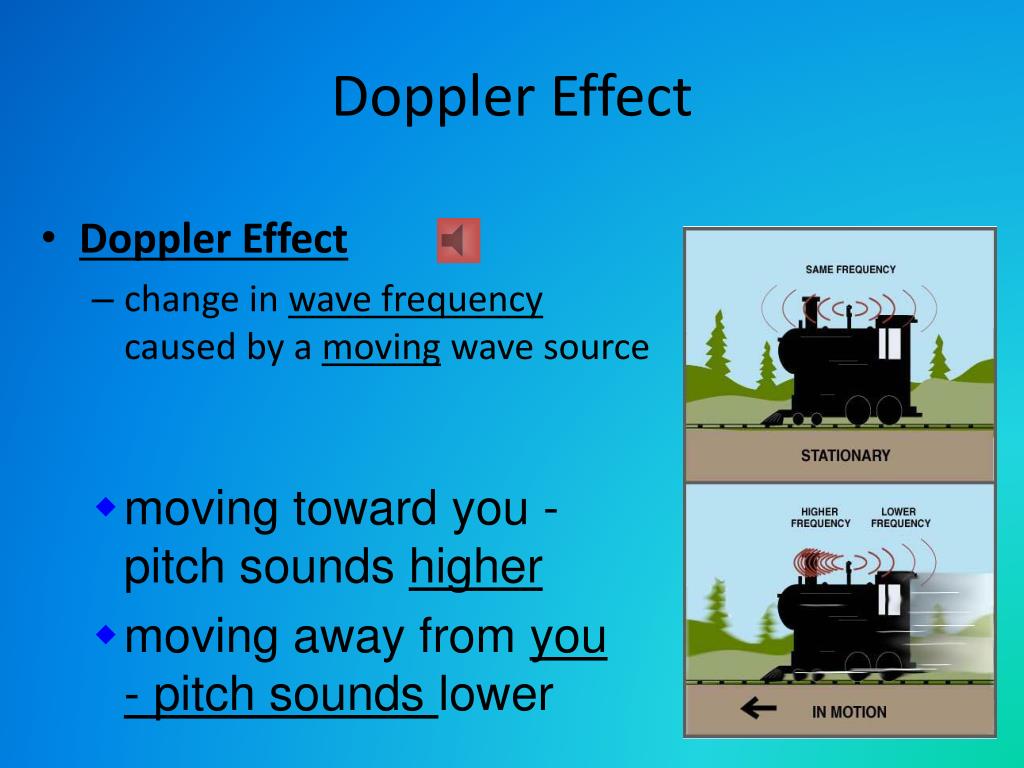 Doppler Effect

• Doppler Effect
– change in wave frequency caused by a moving wave source

◆ moving toward you - pitch sounds higher
◆ moving away from you - pitch sounds lower

SAME FREQUENCY

STATIONARY

HIGHER FREQUENCY

LOWER FREQUENCY

IN MOTION